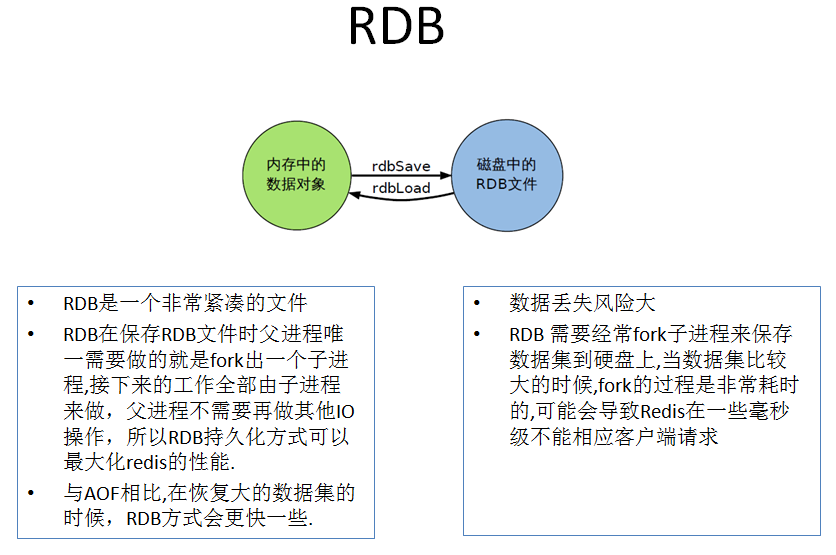 RDB

内存中的数据对象

rdbSave

rdbLoad

磁盘中的RDB文件

• RDB是一个非常紧凑的文件
• RDB在保存RDB文件时父进程唯一需要做的就是fork出一个子进程,接下来的工作全部由子进程来做，父进程不需要再做其他IO操作，所以RDB持久化方式可以最大化redis的性能.
• 与AOF相比,在恢复大的数据集的时候，RDB方式会更快一些.

• 数据丢失风险大
• RDB 需要经常fork子进程来保存数据集到硬盘上,当数据集比较大的时候,fork的过程是非常耗时的,可能会导致Redis在一些毫秒级不能相应客户端请求